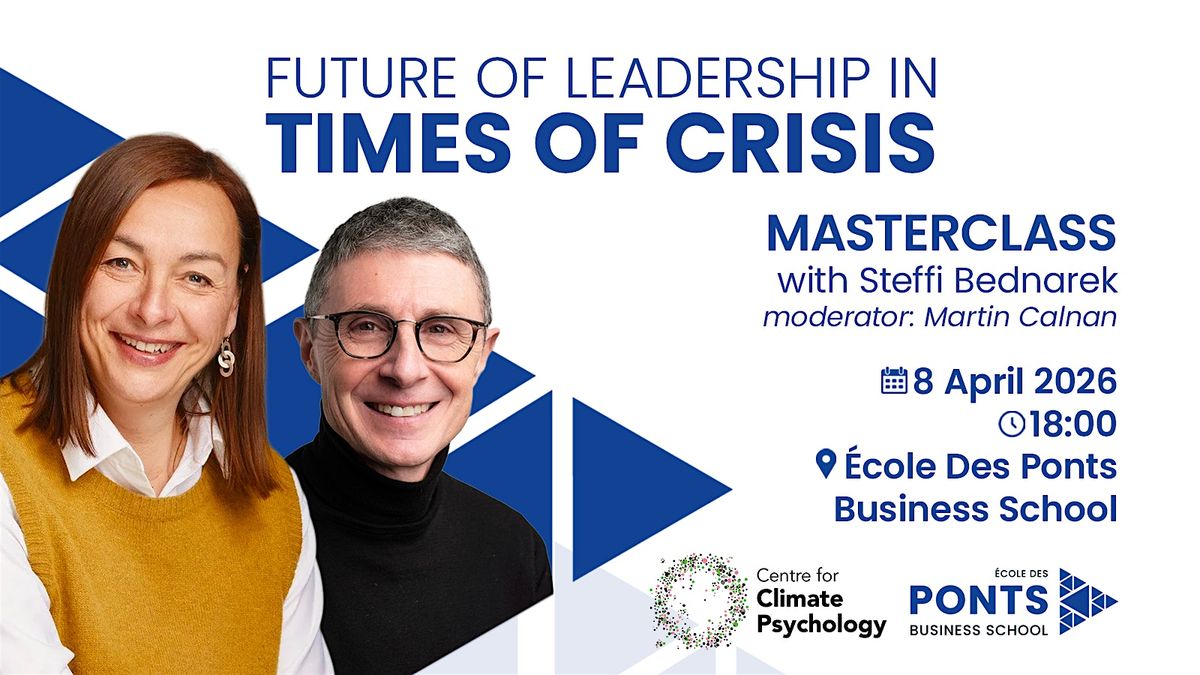 FUTURE OF LEADERSHIP IN
TIMES OF CRISIS

MASTERCLASS
with Steffi Bednarek
moderator: Martin Calnan

8 April 2026
18:00
École Des Ponts Business School

Centre for Climate Psychology

ÉCOLE DES
PONTS
BUSINESS SCHOOL